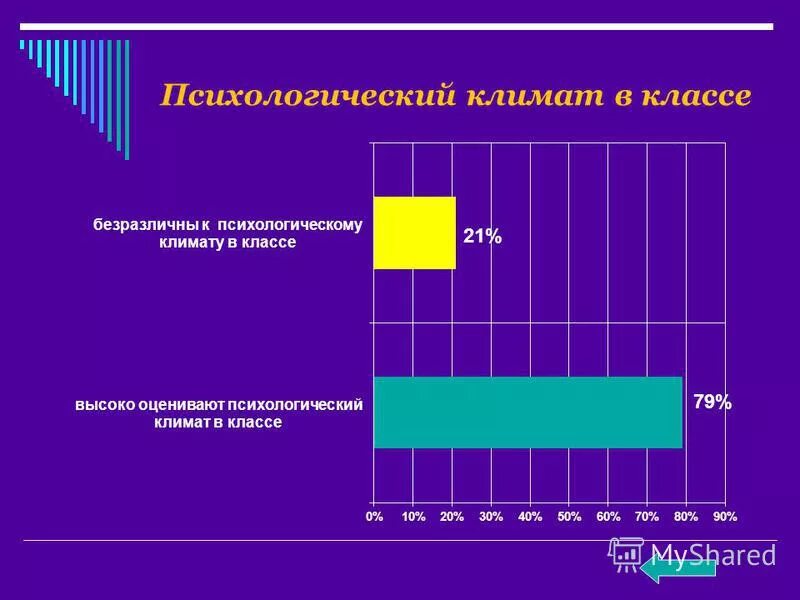 Психологический климат в классе

безразличны к психологическому климату в классе

21%

высоко оценивают психологический климат в классе

79%

0% 10% 20% 30% 40% 50% 60% 70% 80% 90%

MyShared